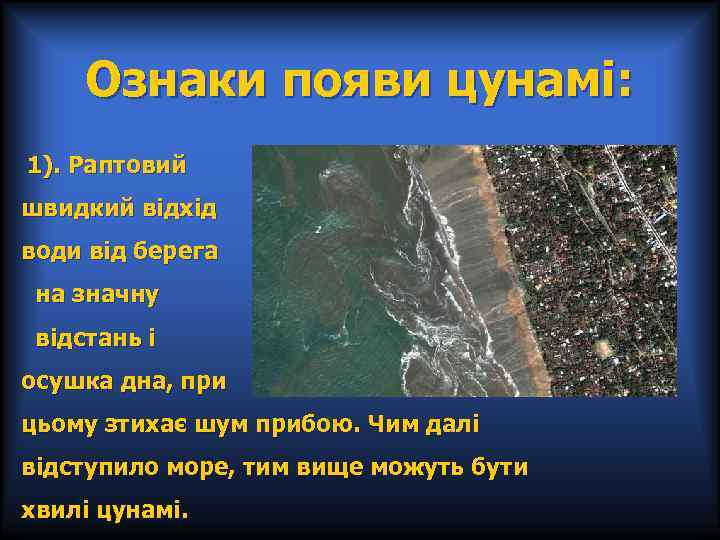 Ознаки появи цунамі:

1). Раптовий швидкий відхід води від берега на значну відстань і осушка дна, при цьому зтихає шум прибою. Чим далі відступило море, тим вище можуть бути хвилі цунамі.